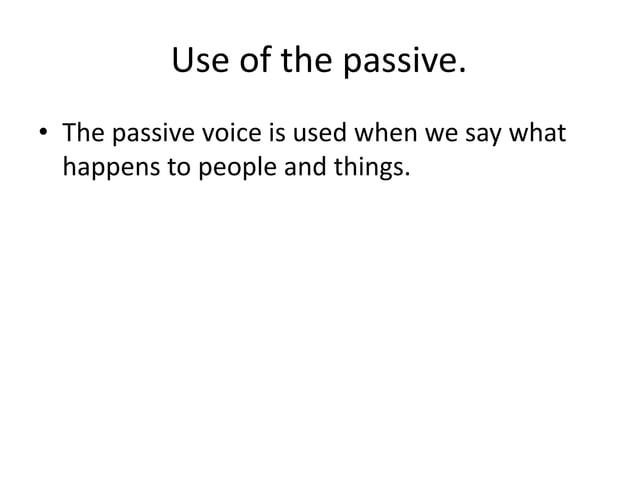 Use of the passive.

• The passive voice is used when we say what happens to people and things.